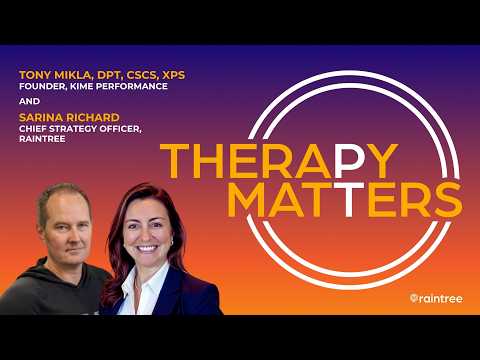 TONY MIKLA, DPT, CSCS, XPS
FOUNDER, KIME PERFORMANCE

AND

SARINA RICHARD
CHIEF STRATEGY OFFICER, RAINTREE

THERAPY MATTERS

raintree